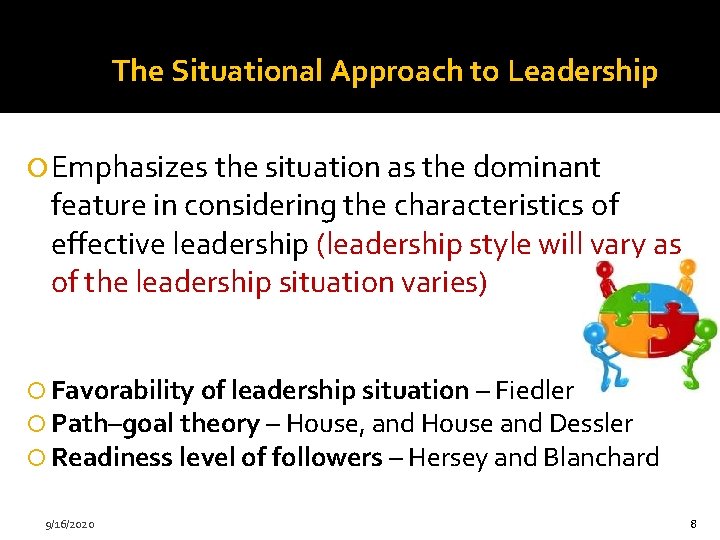 The Situational Approach to Leadership

Emphasizes the situation as the dominant feature in considering the characteristics of effective leadership (leadership style will vary as of the leadership situation varies)

Favorability of leadership situation – Fiedler
Path–goal theory – House, and House and Dessler
Readiness level of followers – Hersey and Blanchard

9/16/2020
8